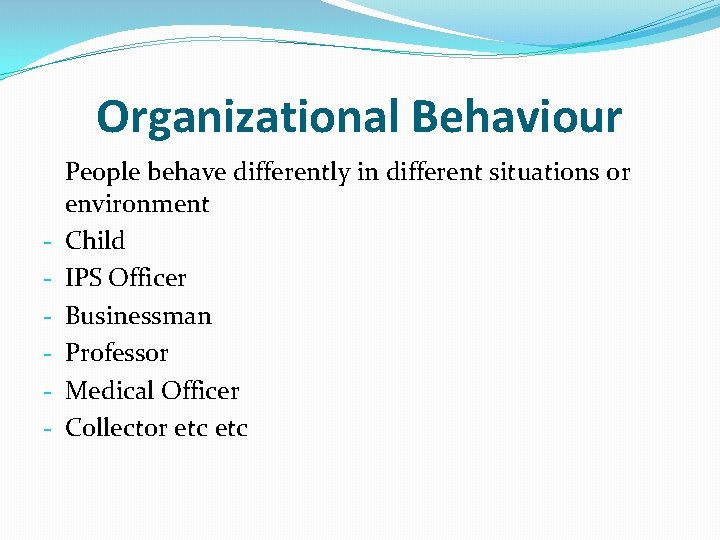 Organizational Behaviour

People behave differently in different situations or environment

- Child
- IPS Officer
- Businessman
- Professor
- Medical Officer
- Collector etc etc